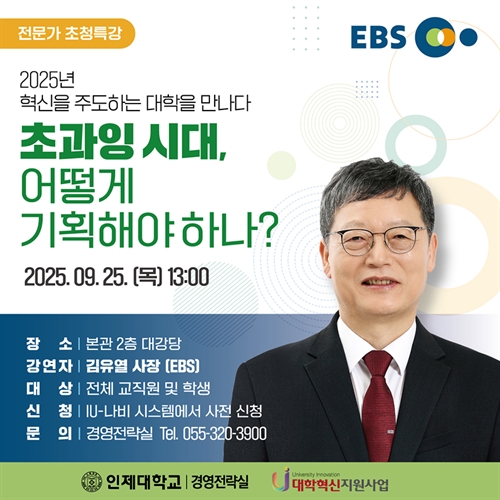 전문가 초청특강

EBS

2025년
혁신을 주도하는 대학을 만나다

초과잉 시대,
어떻게
기획해야 하나?

2025. 09. 25. (목) 13:00

장 소 | 본관 2층 대강당
강연자 | 김유열 사장 (EBS)
대 상 | 전체 교직원 및 학생
신 청 | IU-나비 시스템에서 사전 신청
문 의 | 경영전략실 Tel. 055-320-3900

인제대학교 | 경영전략실

University Innovation
대학혁신지원사업